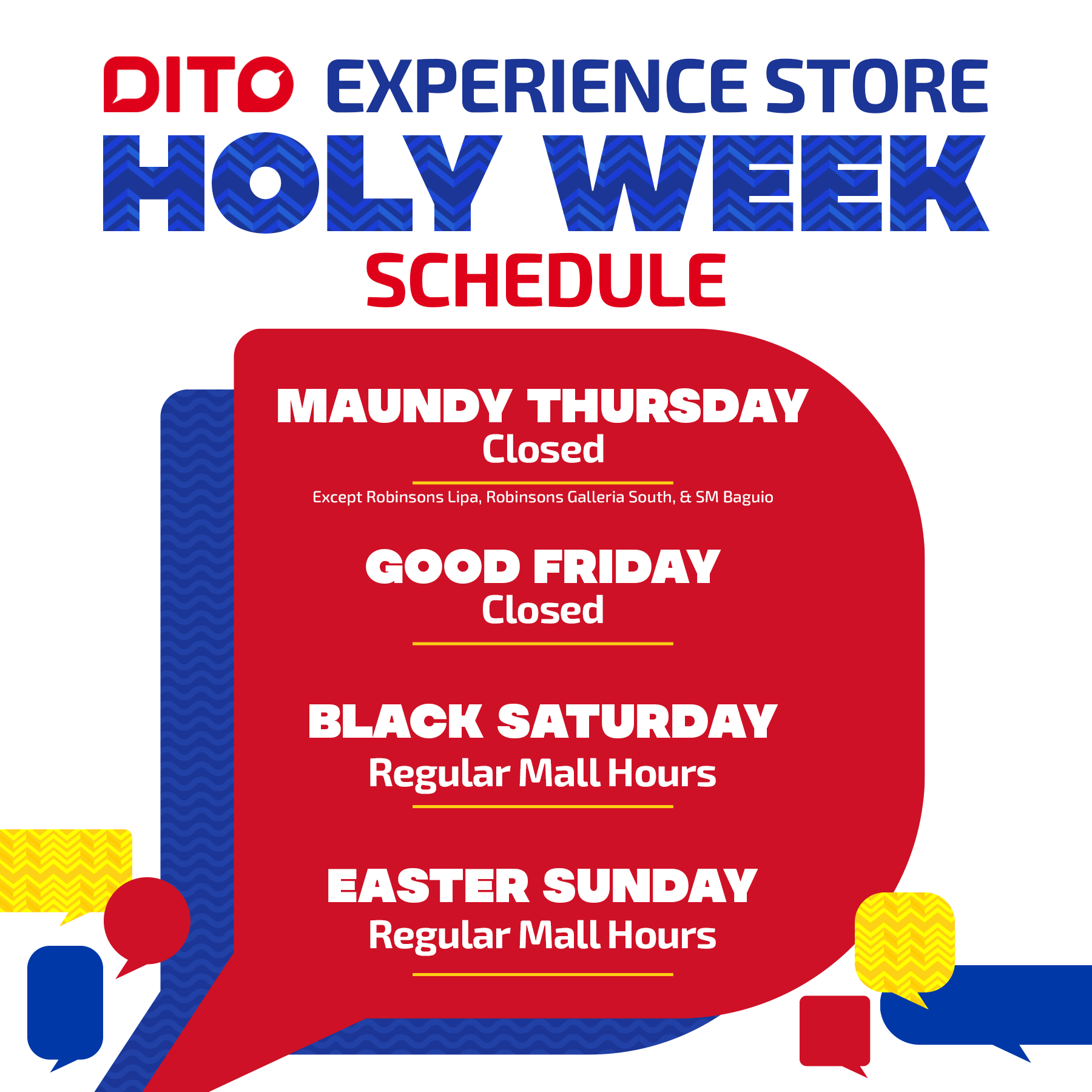 DITO EXPERIENCE STORE
HOLY WEEK
SCHEDULE

MAUNDY THURSDAY
Closed

Except Robinsons Lipa, Robinsons Galleria South, & SM Baguio

GOOD FRIDAY
Closed

BLACK SATURDAY
Regular Mall Hours

EASTER SUNDAY
Regular Mall Hours